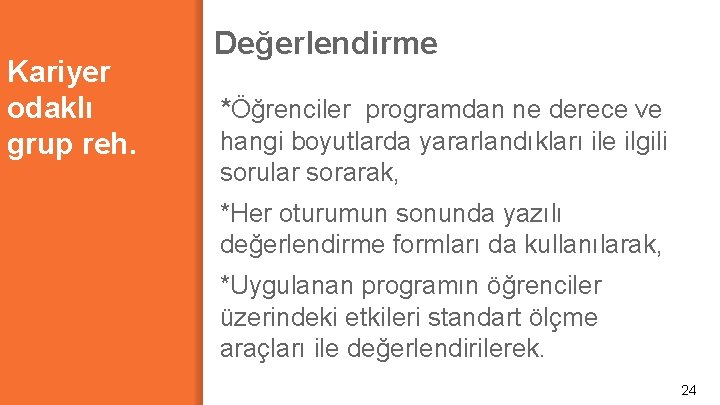 Kariyer odaklı grup reh.

Değerlendirme

*Öğrenciler programdan ne derece ve hangi boyutlarda yararlandıkları ile ilgili sorular sorarak,

*Her oturumun sonunda yazılı değerlendirme formları da kullanılarak,

*Uygulanan programın öğrenciler üzerindeki etkileri standart ölçme araçları ile değerlendirilerek.

24